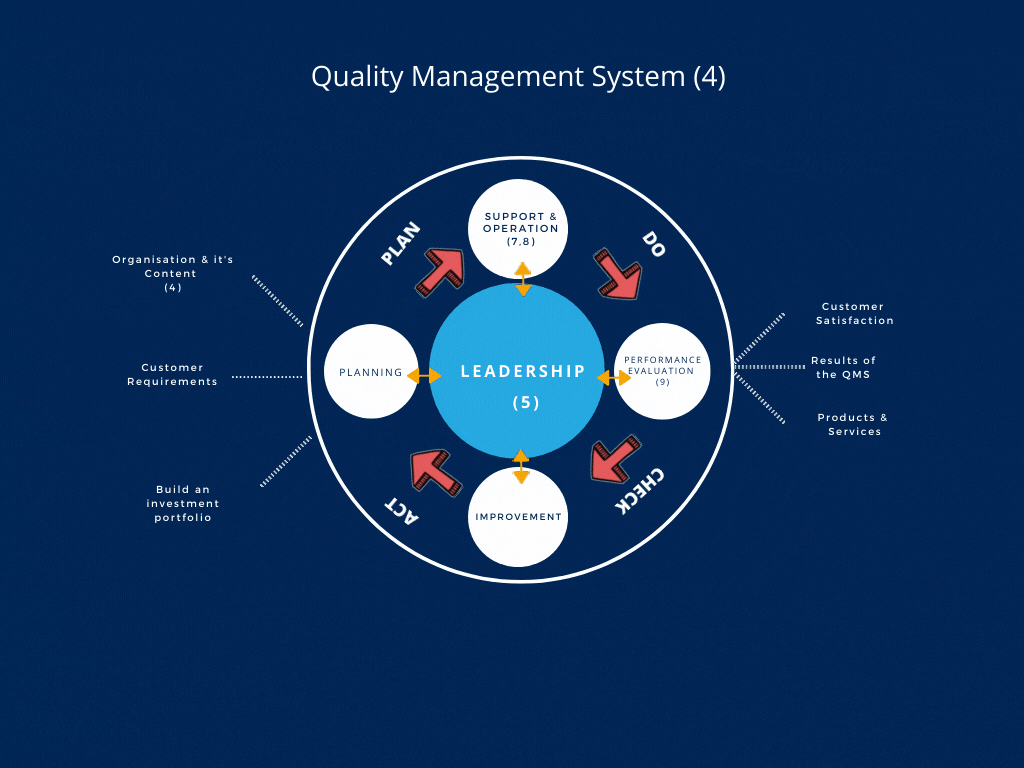 Quality Management System (4)

Organisation & it's Content (4)

Customer Requirements

Build an investment portfolio

PLAN

SUPPORT & OPERATION (7,8)

DO

PLANNING

LEADERSHIP (5)

PERFORMANCE EVALUATION (9)

ACT

IMPROVEMENT

CHECK

Customer Satisfaction

Results of the QMS

Products & Services